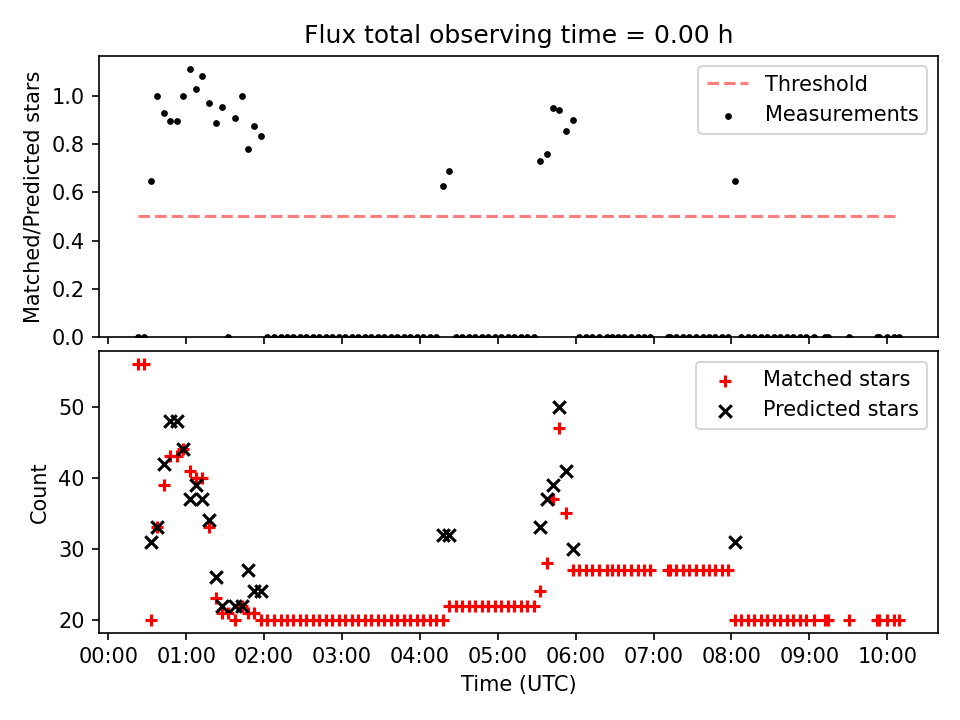 Flux total observing time = 0.00 h

Matched/Predicted stars

1.0
0.8
0.6
0.4
0.2
0.0

Threshold
Measurements

Count

50
40
30
20

Matched stars
Predicted stars

00:00 01:00 02:00 03:00 04:00 05:00 06:00 07:00 08:00 09:00 10:00

Time (UTC)